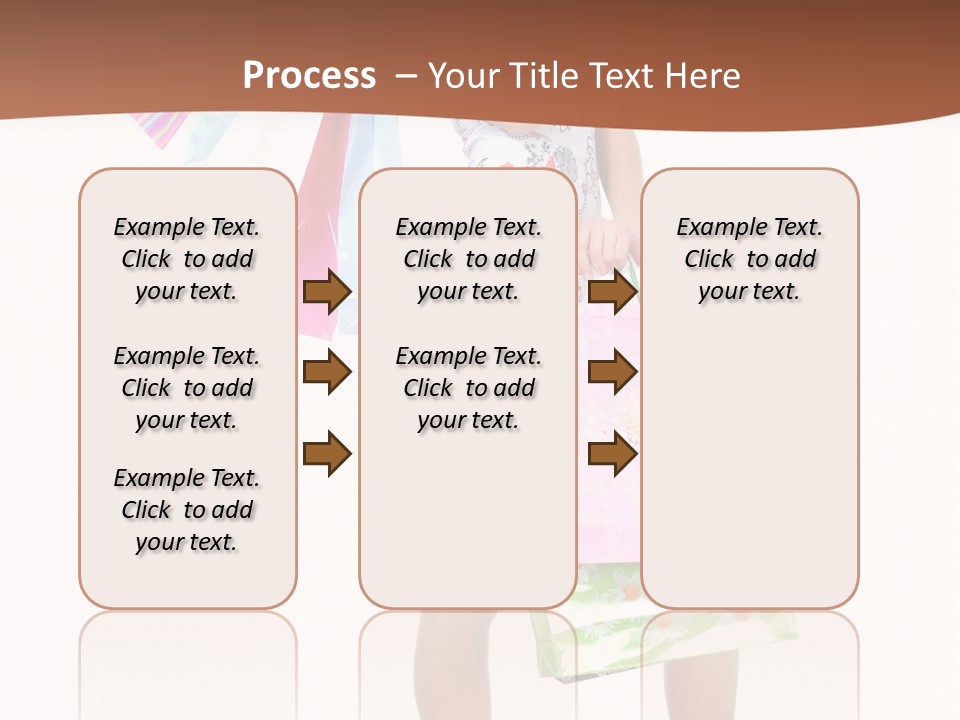 Process – Your Title Text Here

Example Text. Click to add your text.

Example Text. Click to add your text.

Example Text. Click to add your text.

Example Text. Click to add your text.

Example Text. Click to add your text.

Example Text. Click to add your text.